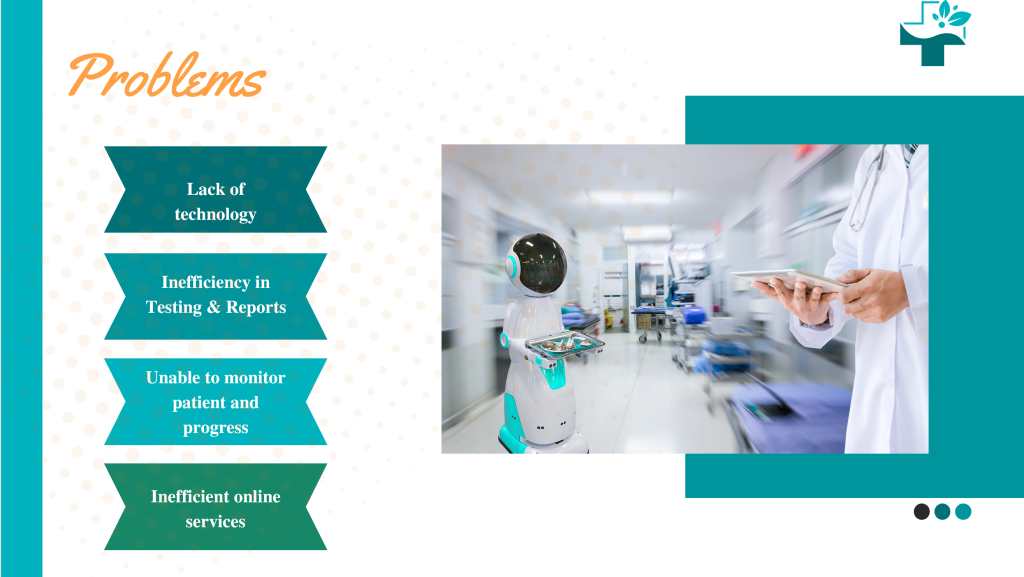 Problems

Lack of technology

Inefficiency in Testing & Reports

Unable to monitor patient and progress

Inefficient online services